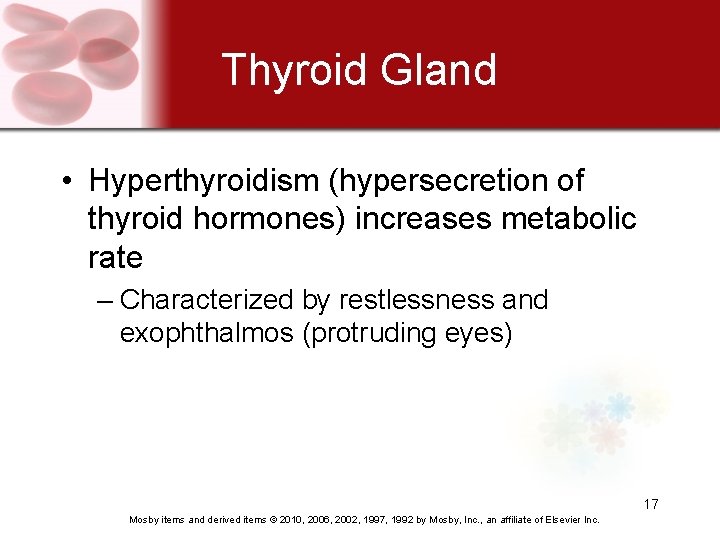 Thyroid Gland

• Hyperthyroidism (hypersecretion of thyroid hormones) increases metabolic rate

– Characterized by restlessness and exophthalmos (protruding eyes)

17

Mosby items and derived items © 2010, 2006, 2002, 1997, 1992 by Mosby, Inc., an affiliate of Elsevier Inc.